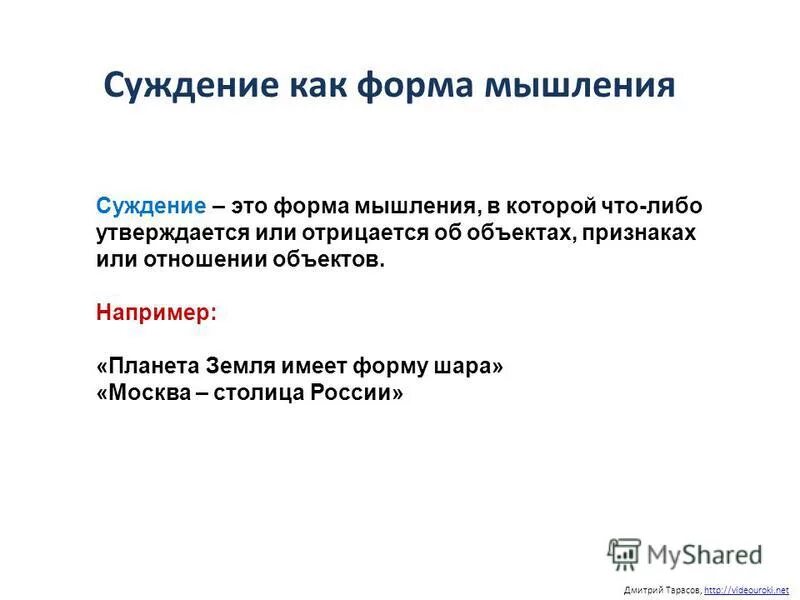 Суждение как форма мышления

Суждение – это форма мышления, в которой что-либо утверждается или отрицается об объектах, признаках или отношении объектов.

Например:

«Планета Земля имеет форму шара»
«Москва – столица России»

MyShared

Дмитрий Тарасов, http://videouroki.net